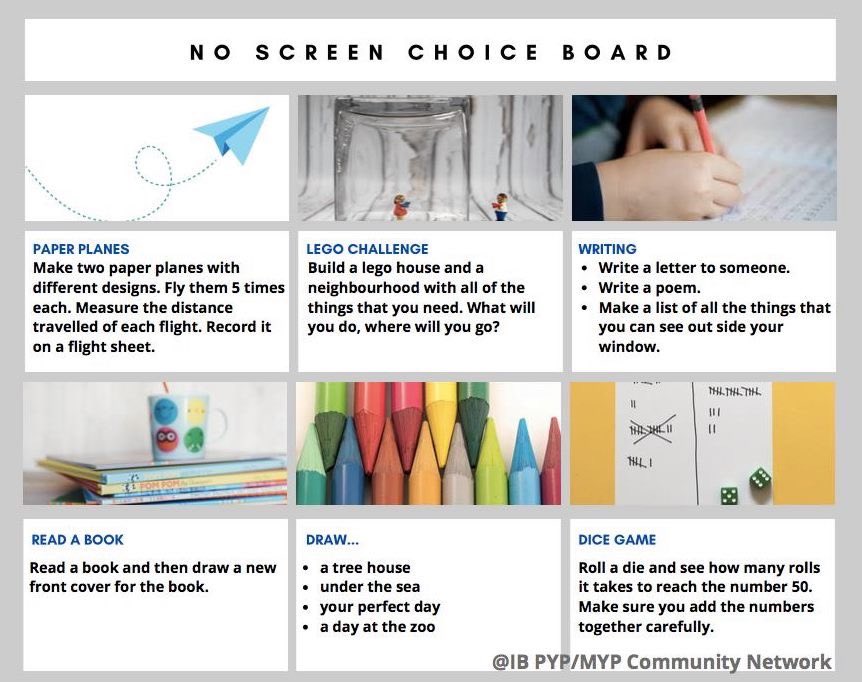 NO SCREEN CHOICE BOARD

PAPER PLANES
Make two paper planes with different designs. Fly them 5 times each. Measure the distance travelled of each flight. Record it on a flight sheet.

LEGO CHALLENGE
Build a lego house and a neighbourhood with all of the things that you need. What will you do, where will you go?

WRITING
• Write a letter to someone.
• Write a poem.
• Make a list of all the things that you can see out side your window.

POM POM

READ A BOOK
Read a book and then draw a new front cover for the book.

DRAW...
• a tree house
• under the sea
• your perfect day
• a day at the zoo

DICE GAME
Roll a die and see how many rolls it takes to reach the number 50. Make sure you add the numbers together carefully.

@IB PYP/MYP Community Network